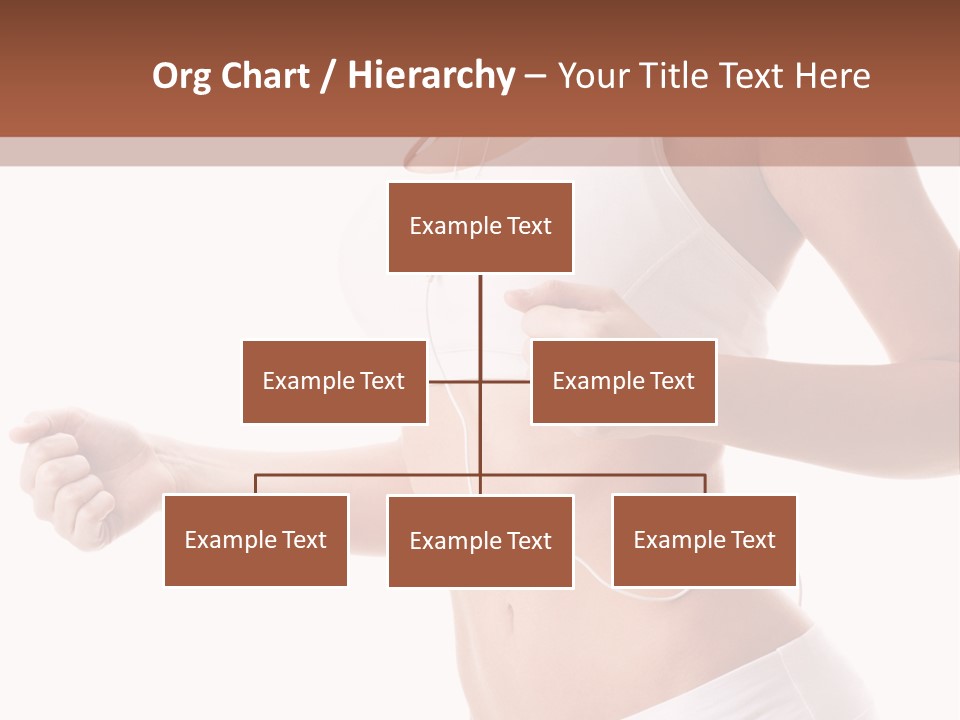 Org Chart / Hierarchy – Your Title Text Here

Example Text

Example Text

Example Text

Example Text

Example Text

Example Text